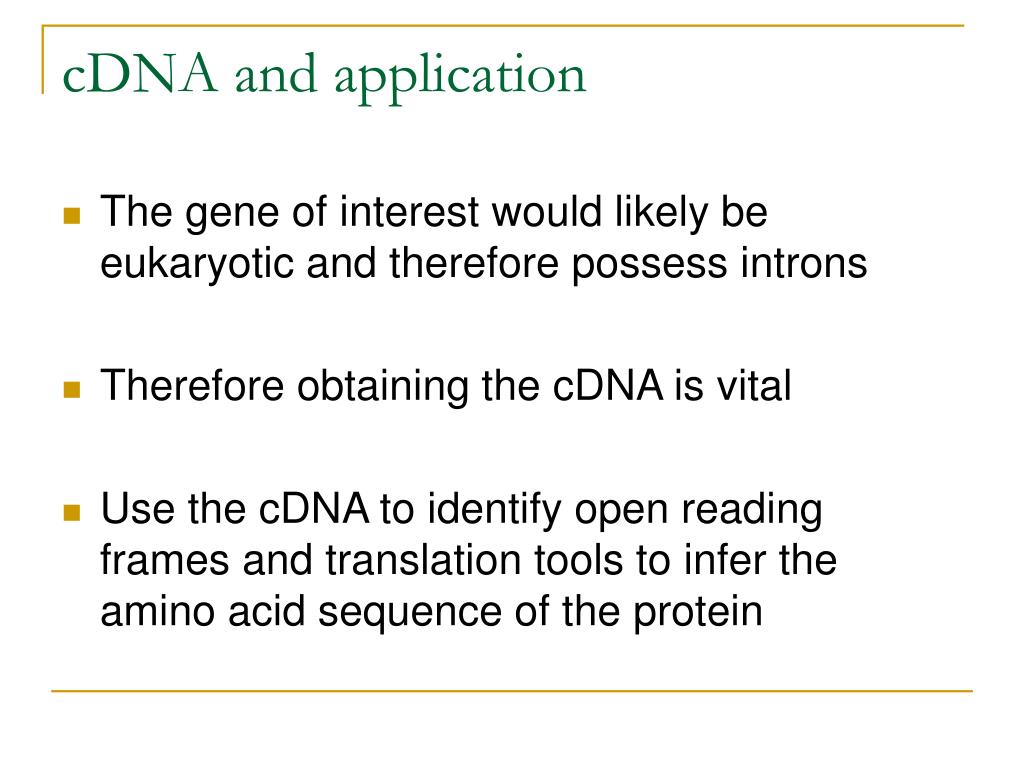 cDNA and application

The gene of interest would likely be eukaryotic and therefore possess introns

Therefore obtaining the cDNA is vital

Use the cDNA to identify open reading frames and translation tools to infer the amino acid sequence of the protein